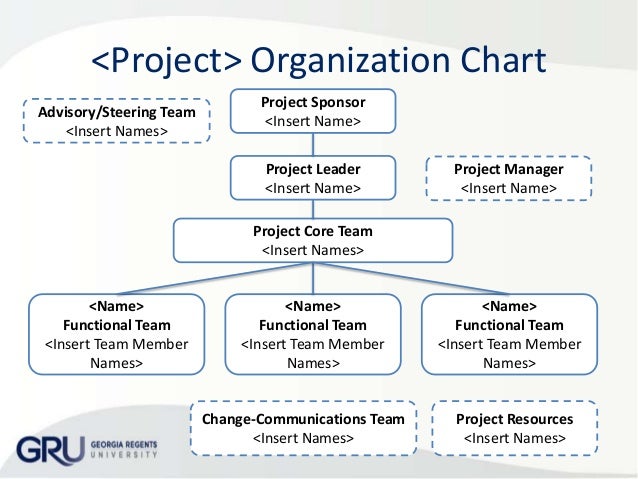 <Project> Organization Chart

Advisory/Steering Team
<Insert Names>

Project Sponsor
<Insert Name>

Project Leader
<Insert Name>

Project Manager
<Insert Name>

Project Core Team
<Insert Names>

<Name>
Functional Team
<Insert Team Member Names>

<Name>
Functional Team
<Insert Team Member Names>

<Name>
Functional Team
<Insert Team Member Names>

Change-Communications Team
<Insert Names>

Project Resources
<Insert Names>

GRU GEORGIA REGENTS UNIVERSITY